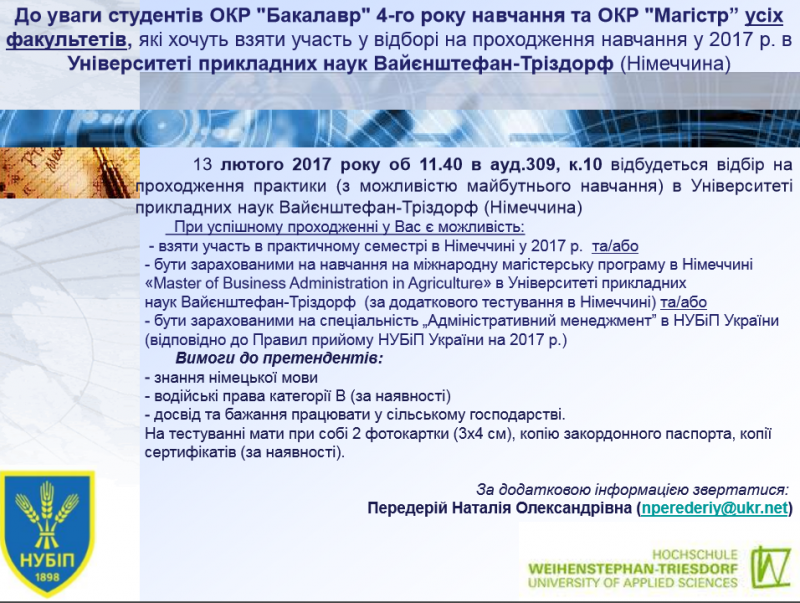 До уваги студентів ОКР "Бакалавр" 4-го року навчання та ОКР "Магістр" усіх факультетів, які хочуть взяти участь у відборі на проходження навчання у 2017 р. в Університеті прикладних наук Вайєнштефан-Тріздорф (Німеччина)

13 лютого 2017 року об 11.40 в ауд.309, к.10 відбудеться відбір на проходження практики (з можливістю майбутнього навчання) в Університеті прикладних наук Вайєнштефан-Тріздорф (Німеччина)

При успішному проходженні у Вас є можливість:
- взяти участь в практичному семестрі в Німеччині у 2017 р. та/або
- бути зарахованими на навчання на міжнародну магістерську програму в Німеччині «Master of Business Administration in Agriculture» в Університеті прикладних наук Вайєнштефан-Тріздорф (за додаткового тестування в Німеччині) та/або
- бути зарахованими на спеціальність „Адміністративний менеджмент" в НУБіП України (відповідно до Правил прийому НУБіП України на 2017 р.)

Вимоги до претендентів:
- знання німецької мови
- водійські права категорії В (за наявності)
- досвід та бажання працювати у сільському господарстві.
На тестуванні мати при собі 2 фотокартки (3х4 см), копію закордонного паспорта, копії сертифікатів (за наявності).

За додатковою інформацією звертатися:
Передерій Наталія Олександрівна (nperederiy@ukr.net)

НУБіП
1898

HOCHSCHULE
WEIHENSTEPHAN-TRIESDORF
UNIVERSITY OF APPLIED SCIENCES